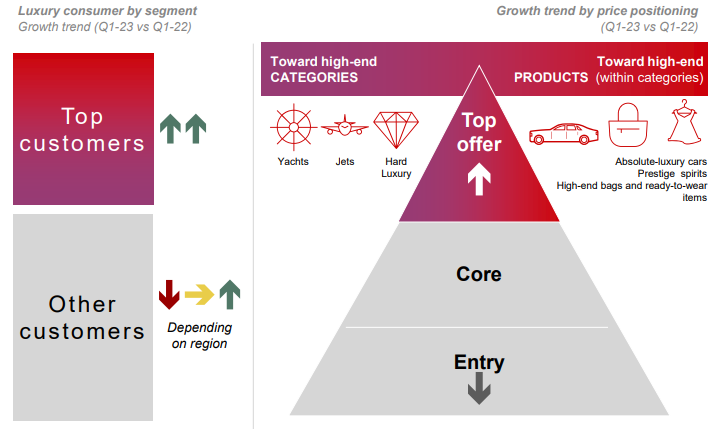 Luxury consumer by segment
Growth trend (Q1-23 vs Q1-22)

Top customers

Other customers

Depending on region

Growth trend by price positioning
(Q1-23 vs Q1-22)

Toward high-end CATEGORIES

Toward high-end PRODUCTS (within categories)

Yachts

Jets

Hard Luxury

Top offer

Absolute-luxury cars
Prestige spirits
High-end bags and ready-to-wear items

Core

Entry